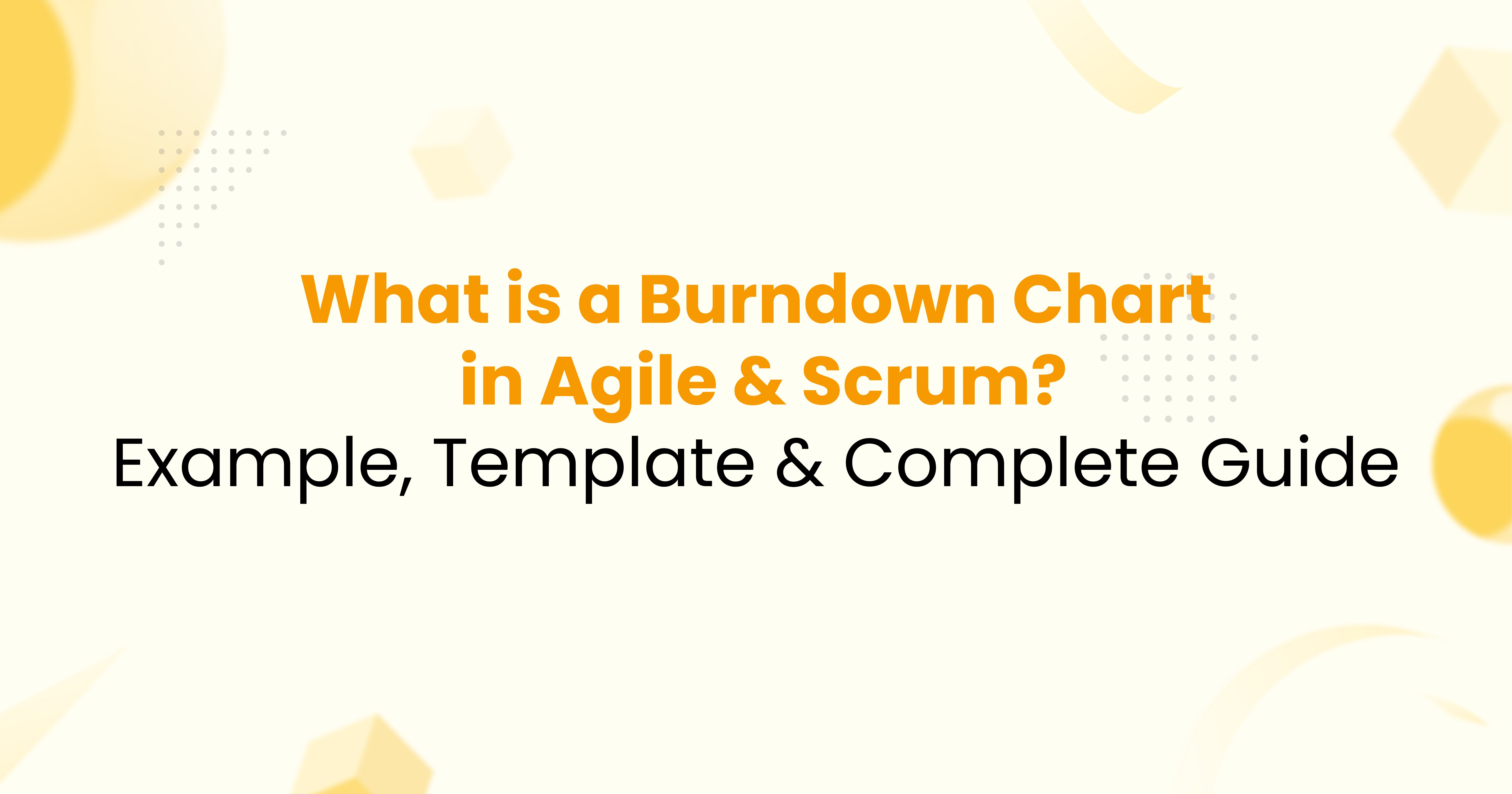 What is a Burndown Chart in Agile & Scrum?
Example, Template & Complete Guide